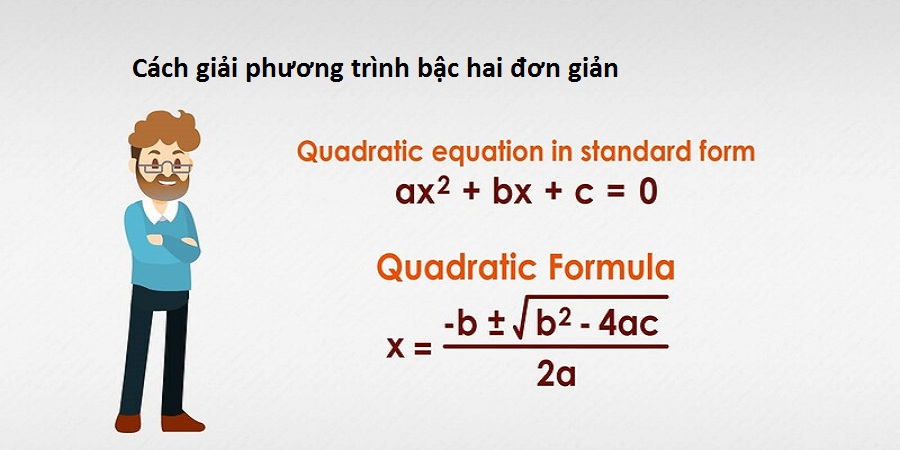 Cách giải phương trình bậc hai đơn giản

Quadratic equation in standard form
$ax^2 + bx + c = 0$

Quadratic Formula
$x = \frac{-b \pm \sqrt{b^2 - 4ac}}{2a}$